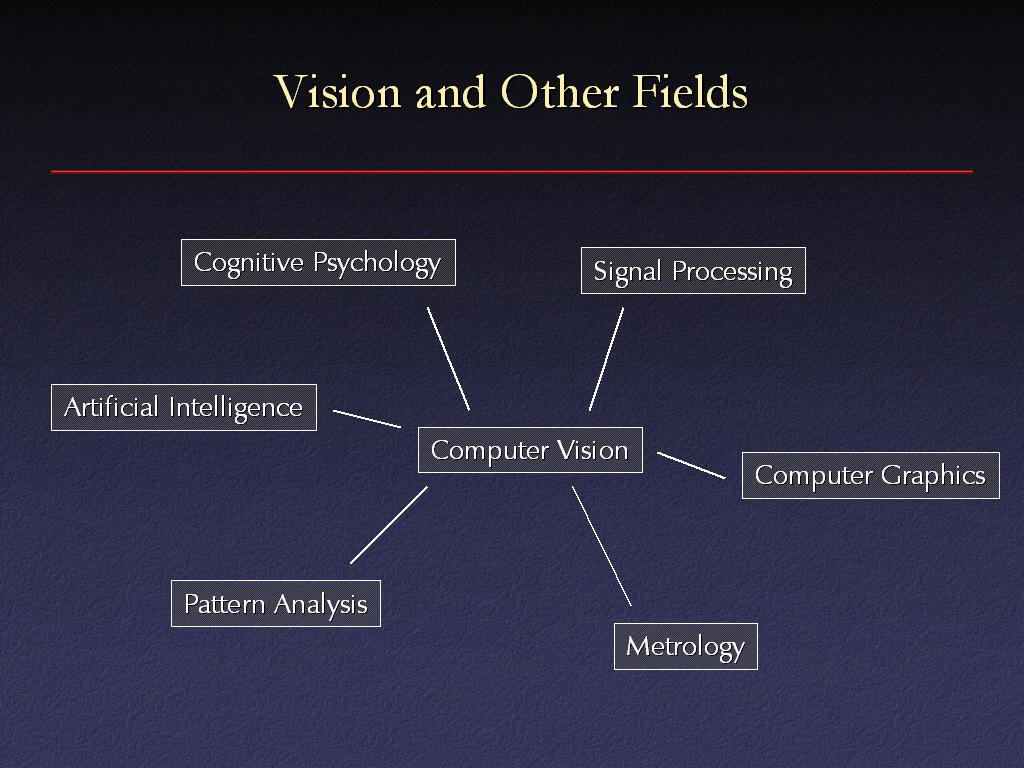 Vision and Other Fields

Cognitive Psychology

Signal Processing

Artificial Intelligence

Computer Vision

Computer Graphics

Pattern Analysis

Metrology